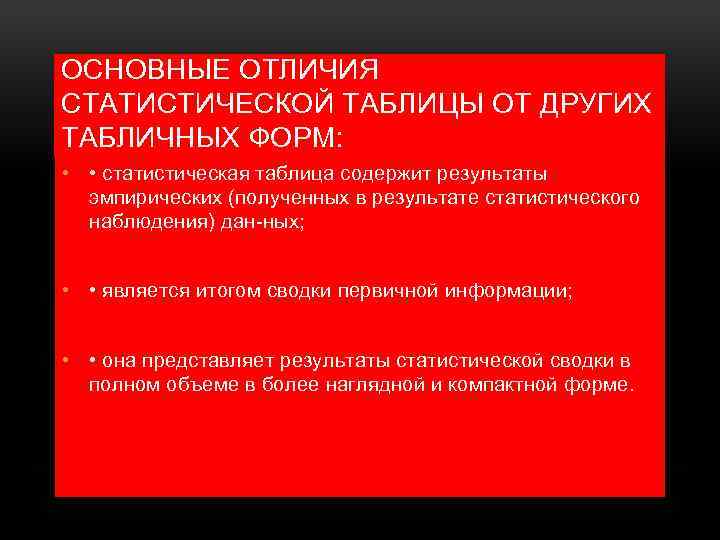 ОСНОВНЫЕ ОТЛИЧИЯ СТАТИСТИЧЕСКОЙ ТАБЛИЦЫ ОТ ДРУГИХ ТАБЛИЧНЫХ ФОРМ:

• • статистическая таблица содержит результаты эмпирических (полученных в результате статистического наблюдения) дан-ных;

• • является итогом сводки первичной информации;

• • она представляет результаты статистической сводки в полном объеме в более наглядной и компактной форме.